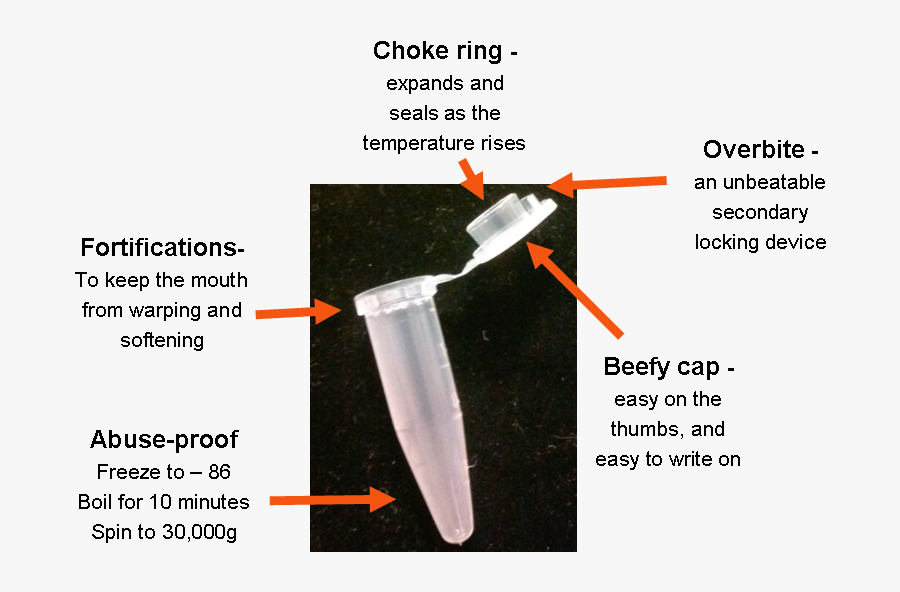 Choke ring -
expands and seals as the temperature rises

Overbite -
an unbeatable secondary locking device

Fortifications-
To keep the mouth from warping and softening

Beefy cap -
easy on the thumbs, and easy to write on

Abuse-proof
Freeze to – 86
Boil for 10 minutes
Spin to 30,000g